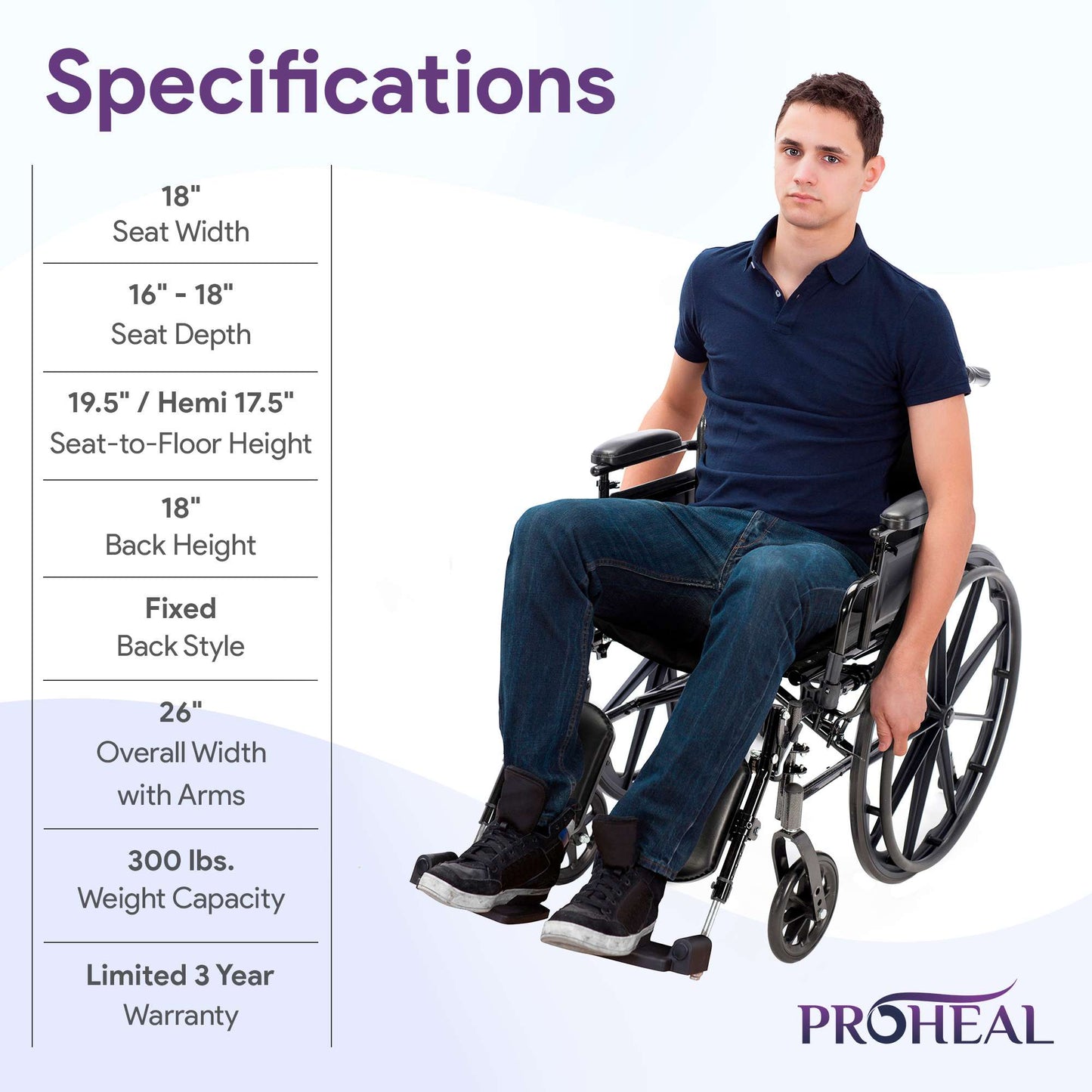 Specifications

18"
Seat Width

16" - 18"
Seat Depth

19.5" / Hemi 17.5"
Seat-to-Floor Height

18"
Back Height

Fixed
Back Style

26"
Overall Width
with Arms

300 lbs.
Weight Capacity

Limited 3 Year
Warranty

PROHEAL